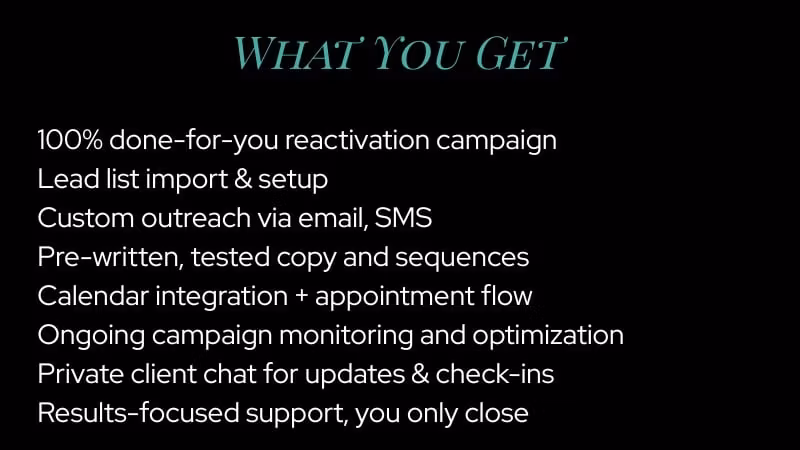 WHAT YOU GET

100% done-for-you reactivation campaign
Lead list import & setup
Custom outreach via email, SMS
Pre-written, tested copy and sequences
Calendar integration + appointment flow
Ongoing campaign monitoring and optimization
Private client chat for updates & check-ins
Results-focused support, you only close